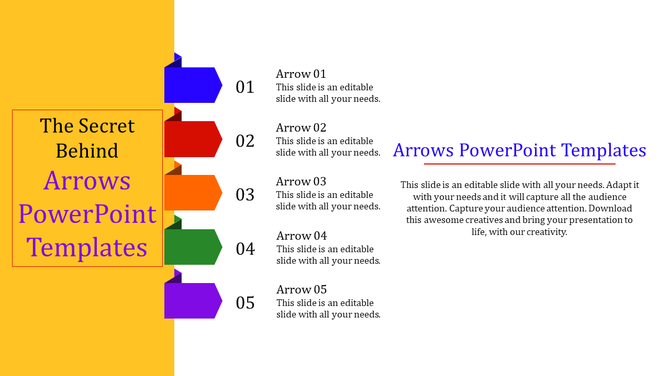 The Secret Behind Arrows PowerPoint Templates

01
Arrow 01
This slide is an editable slide with all your needs.

02
Arrow 02
This slide is an editable slide with all your needs.

03
Arrow 03
This slide is an editable slide with all your needs.

04
Arrow 04
This slide is an editable slide with all your needs.

05
Arrow 05
This slide is an editable slide with all your needs.

Arrows PowerPoint Templates

This slide is an editable slide with all your needs. Adapt it with your needs and it will capture all the audience attention. Capture your audience attention. Download this awesome creatives and bring your presentation to life, with our creativity.